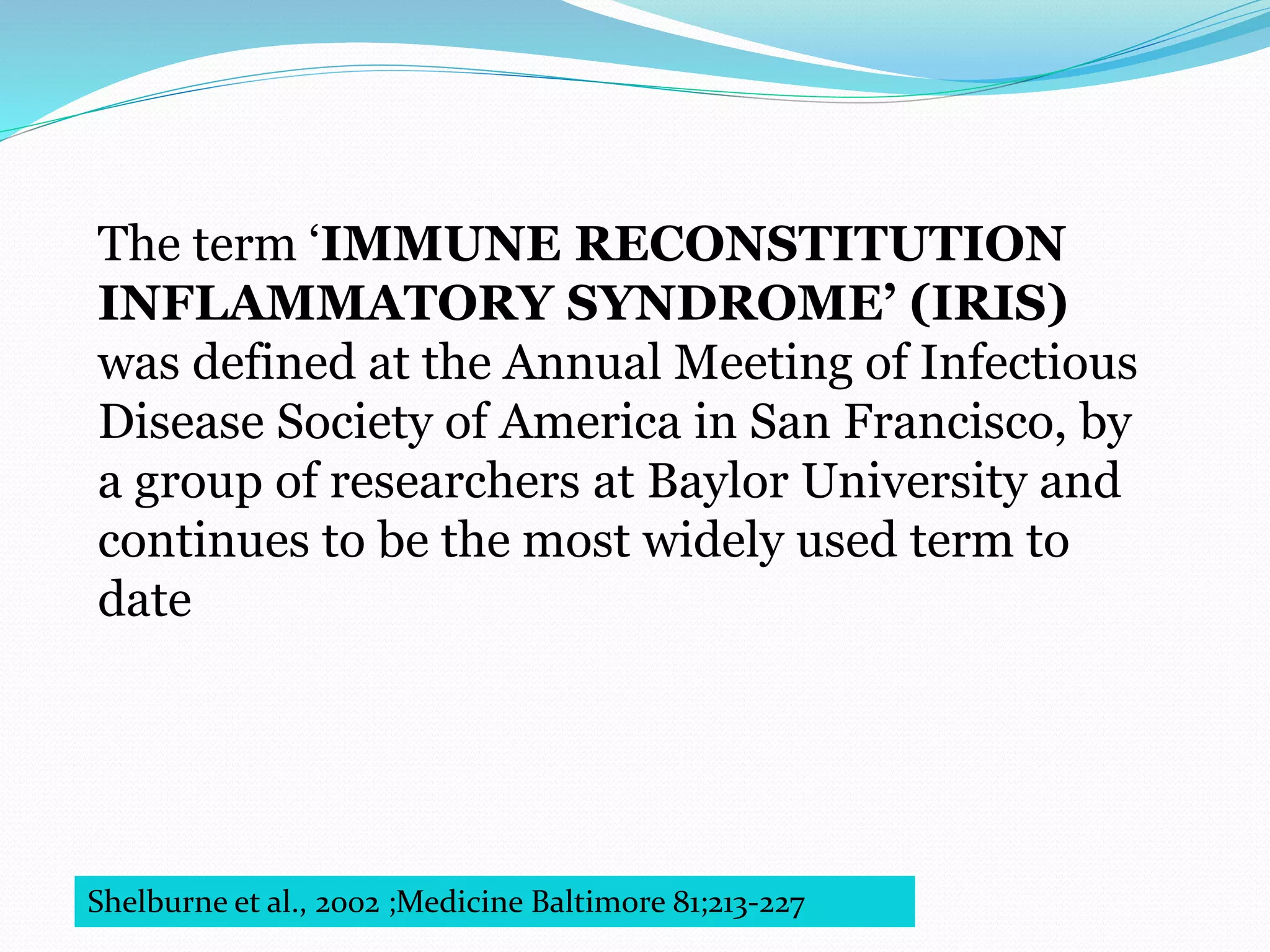 The term ‘IMMUNE RECONSTITUTION INFLAMMATORY SYNDROME’ (IRIS) was defined at the Annual Meeting of Infectious Disease Society of America in San Francisco, by a group of researchers at Baylor University and continues to be the most widely used term to date

Shelburne et al., 2002 ;Medicine Baltimore 81;213-227